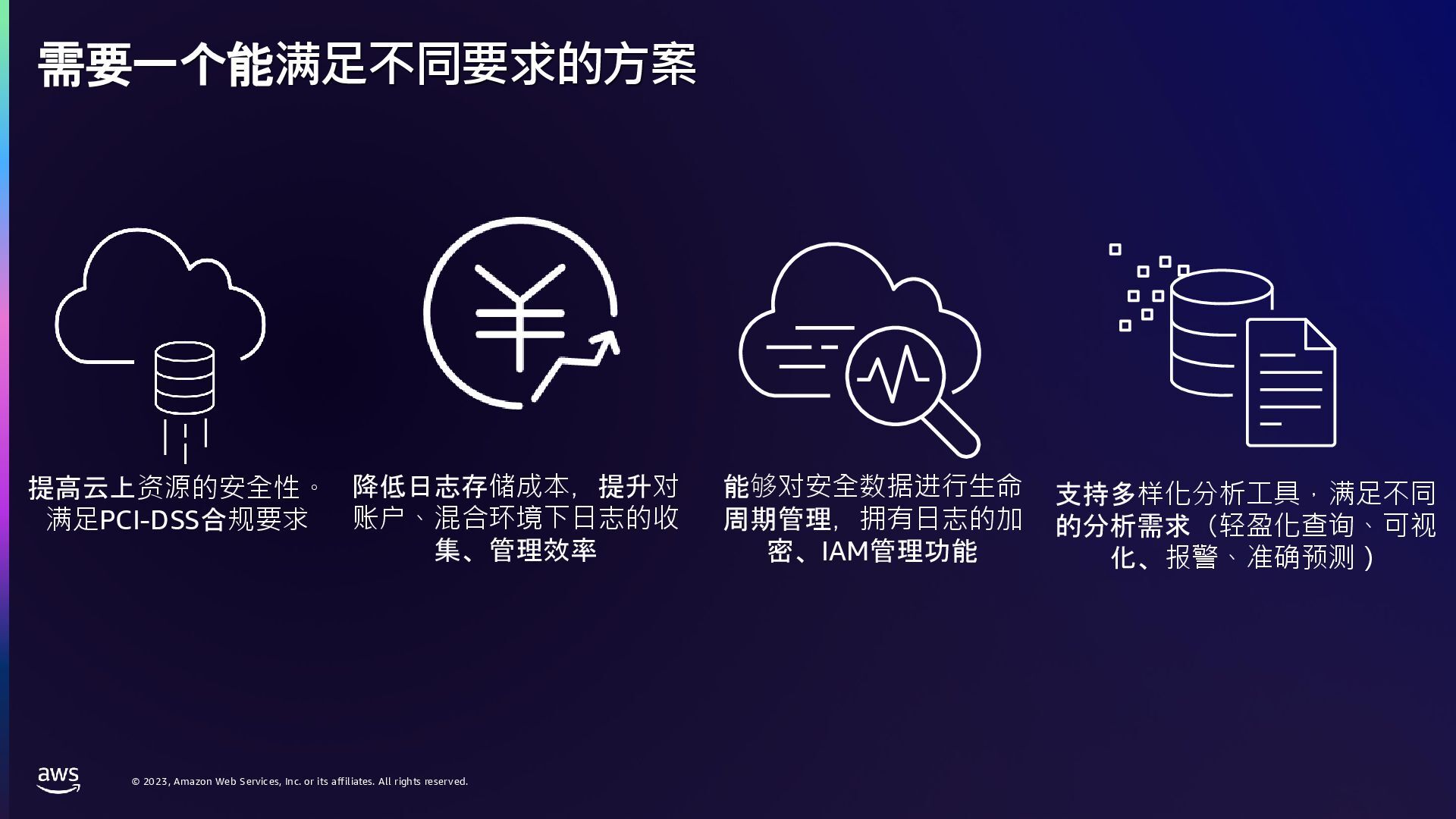 需要一个能满足不同要求的方案

提高云上资源的安全性。满足PCI-DSS合规要求

降低日志存储成本，提升对账户、混合环境下日志的收集、管理效率

能够对安全数据进行生命周期管理，拥有日志的加密、IAM管理功能

支持多样化分析工具，满足不同的分析需求（轻盈化查询、可视化、报警、准确预测）

aws

© 2023, Amazon Web Services, Inc. or its affiliates. All rights reserved.